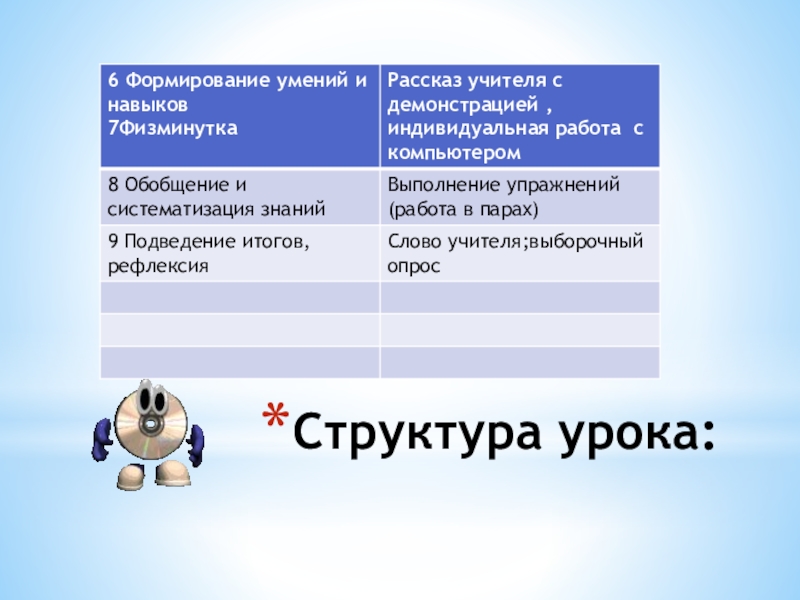 | 6 Формирование умений и навыков 7Физминутка | Рассказ учителя с демонстрацией , индивидуальная работа с компьютером |
|---|---|
| 8 Обобщение и систематизация знаний | Выполнение упражнений (работа в парах) |
| 9 Подведение итогов, рефлексия | Слово учителя;выборочный опрос |
| | |
| | |
| | |

*Структура урока: